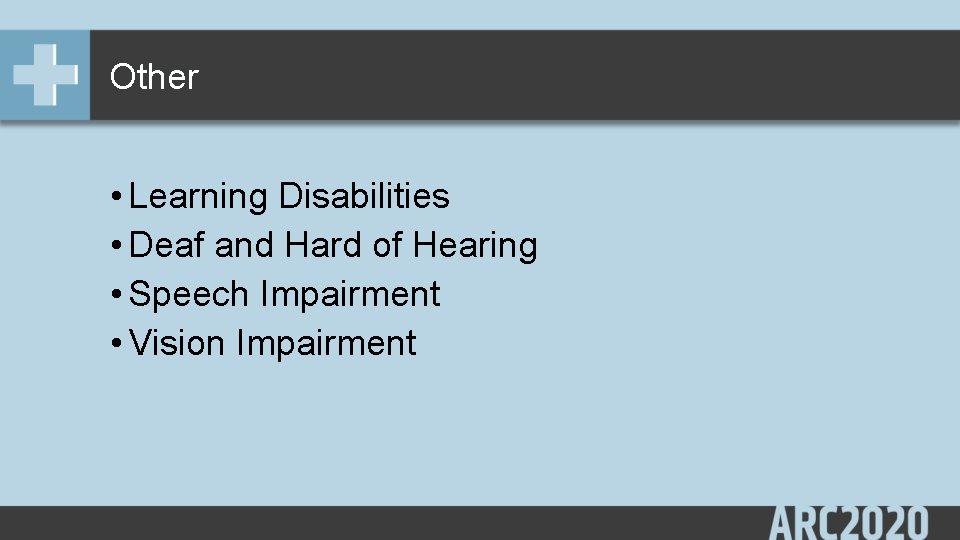 Other

• Learning Disabilities
• Deaf and Hard of Hearing
• Speech Impairment
• Vision Impairment

ARC2020